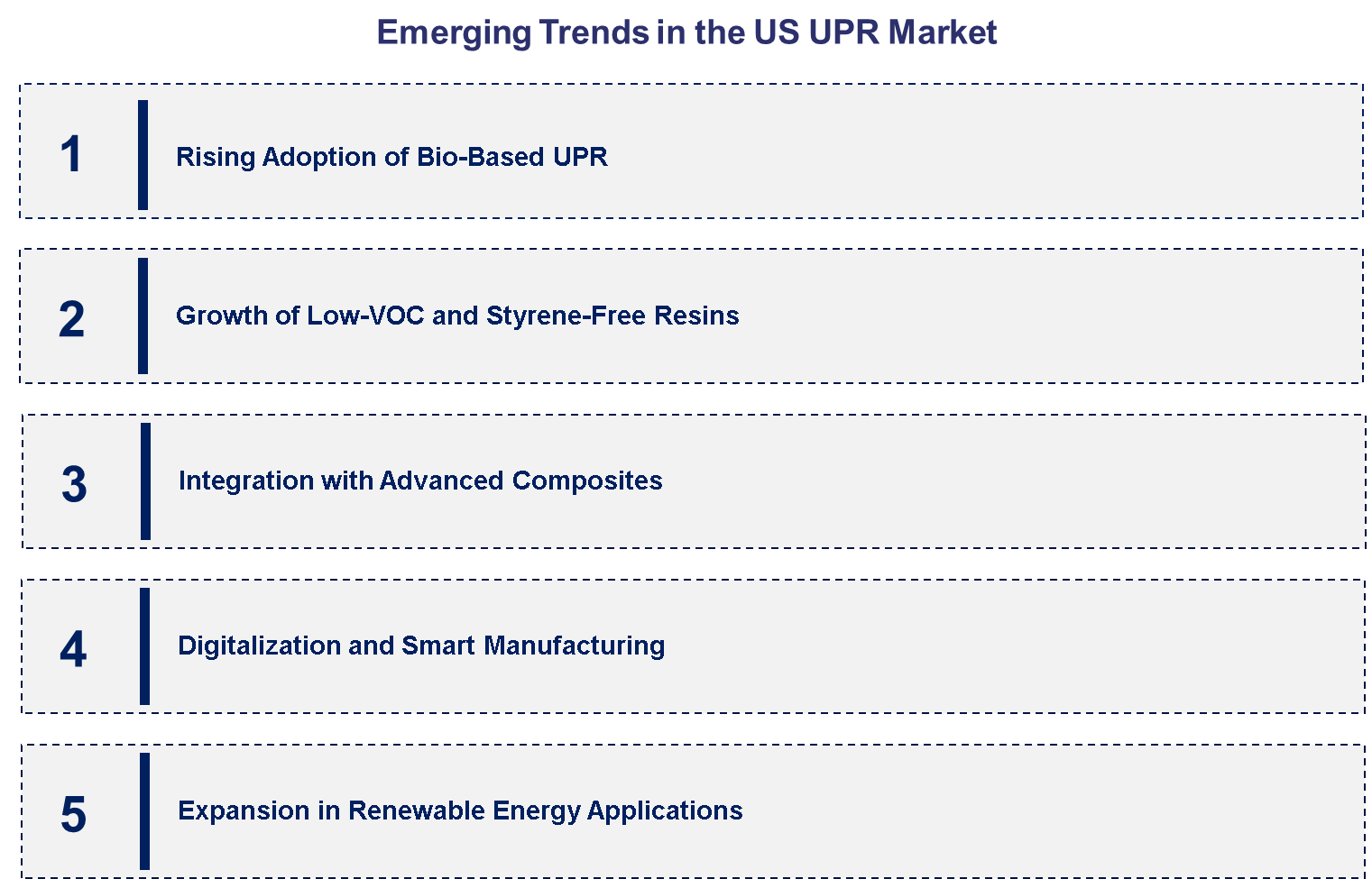 Emerging Trends in the US UPR Market

1 Rising Adoption of Bio-Based UPR

2 Growth of Low-VOC and Styrene-Free Resins

3 Integration with Advanced Composites

4 Digitalization and Smart Manufacturing

5 Expansion in Renewable Energy Applications